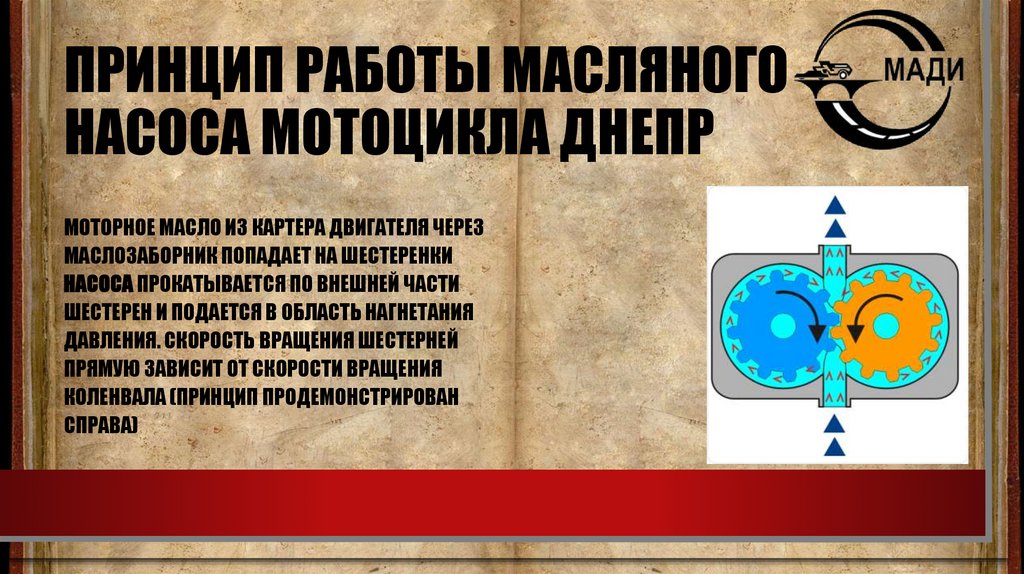 ПРИНЦИП РАБОТЫ МАСЛЯНОГО НАСОСА МОТОЦИКЛА ДНЕПР

МАДИ

МОТОРНОЕ МАСЛО ИЗ КАРТЕРА ДВИГАТЕЛЯ ЧЕРЕЗ МАСЛОЗАБОРНИК ПОПАДАЕТ НА ШЕСТЕРЕНКИ НАСОСА ПРОКАТЫВАЕТСЯ ПО ВНЕШНЕЙ ЧАСТИ ШЕСТЕРЕН И ПОДАЕТСЯ В ОБЛАСТЬ НАГНЕТАНИЯ ДАВЛЕНИЯ. СКОРОСТЬ ВРАЩЕНИЯ ШЕСТЕРНЕЙ ПРЯМУЮ ЗАВИСИТ ОТ СКОРОСТИ ВРАЩЕНИЯ КОЛЕНВАЛА (ПРИНЦИП ПРОДЕМОНСТРИРОВАН СПРАВА)